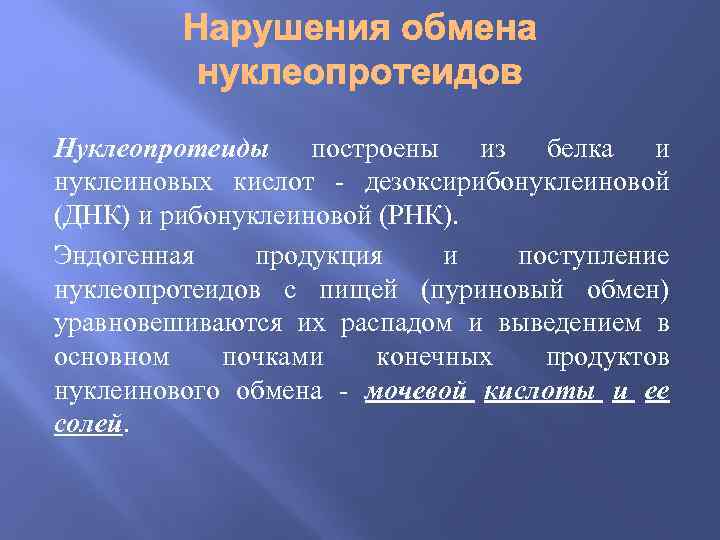 Нарушения обмена нуклеопротеидов

Нуклеопротеиды построены из белка и нуклеиновых кислот - дезоксирибонуклеиновой (ДНК) и рибонуклеиновой (РНК).

Эндогенная продукция и поступление нуклеопротеидов с пищей (пуриновый обмен) уравновешиваются их распадом и выведением в основном почками конечных продуктов нуклеинового обмена - мочевой кислоты и ее солей.